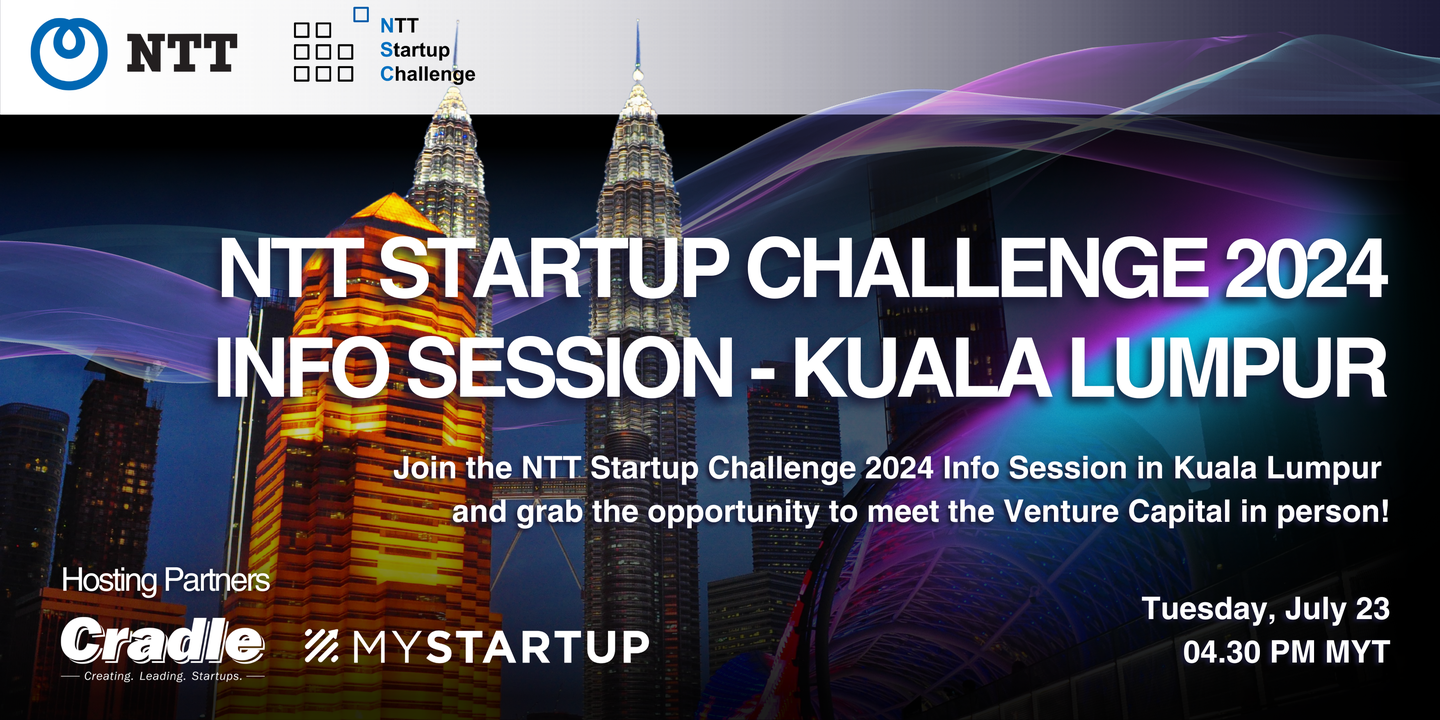 NTT

NTT
Startup
Challenge

NTT STARTUP CHALLENGE 2024
INFO SESSION - KUALA LUMPUR

Join the NTT Startup Challenge 2024 Info Session in Kuala Lumpur and grab the opportunity to meet the Venture Capital in person!

Hosting Partners

Cradle
Creating. Leading. Startups.

MYSTARTUP

Tuesday, July 23
04.30 PM MYT